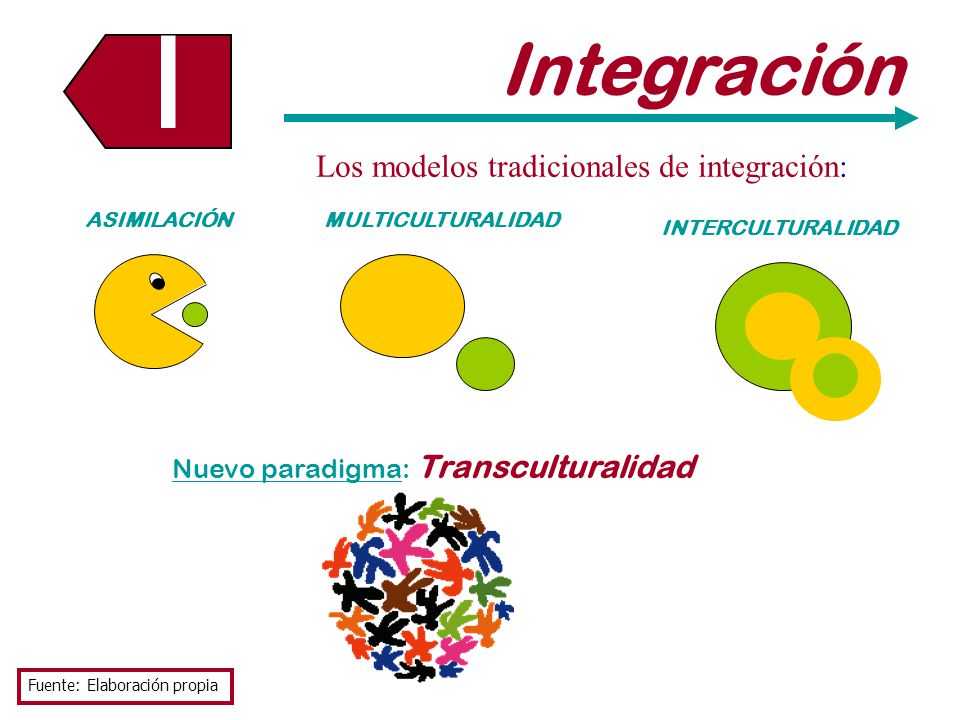 I

Integración

Los modelos tradicionales de integración:

ASIMILACIÓN

MULTICULTURALIDAD

INTERCULTURALIDAD

Nuevo paradigma: Transculturalidad

Fuente: Elaboración propia